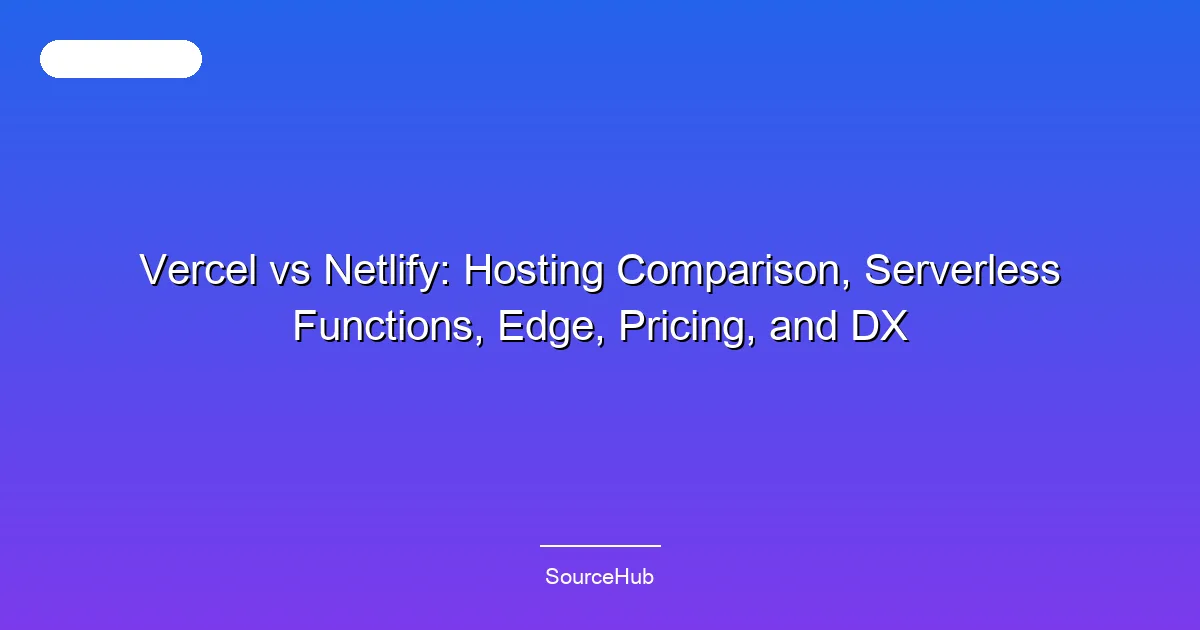 Vercel vs Netlify: Hosting Comparison, Serverless Functions, Edge, Pricing, and DX

SourceHub